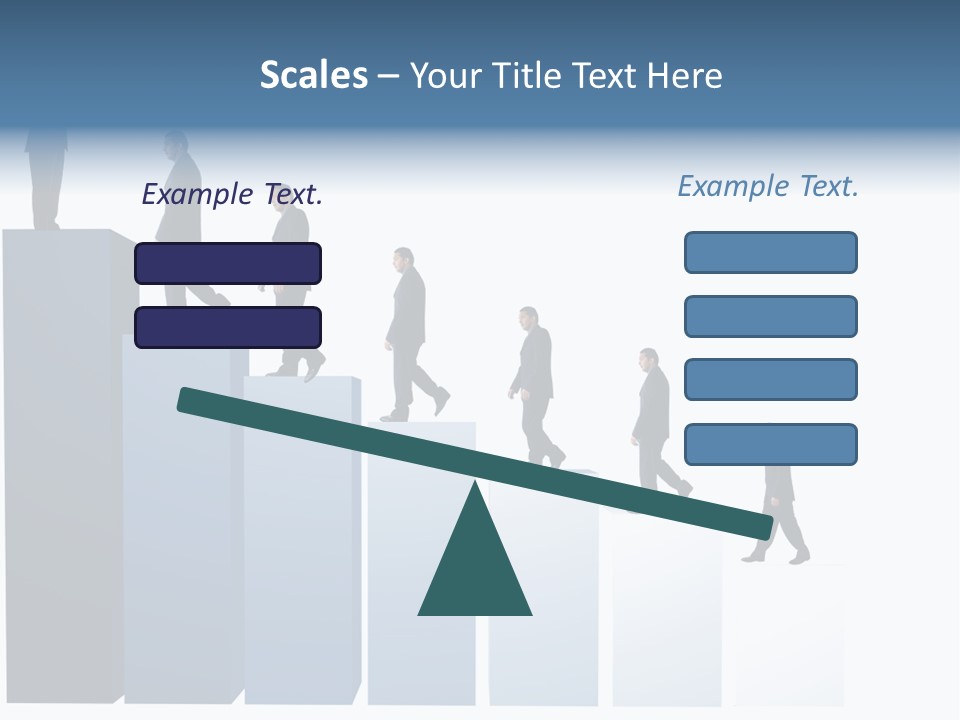 Scales – Your Title Text Here

Example Text.

Example Text.